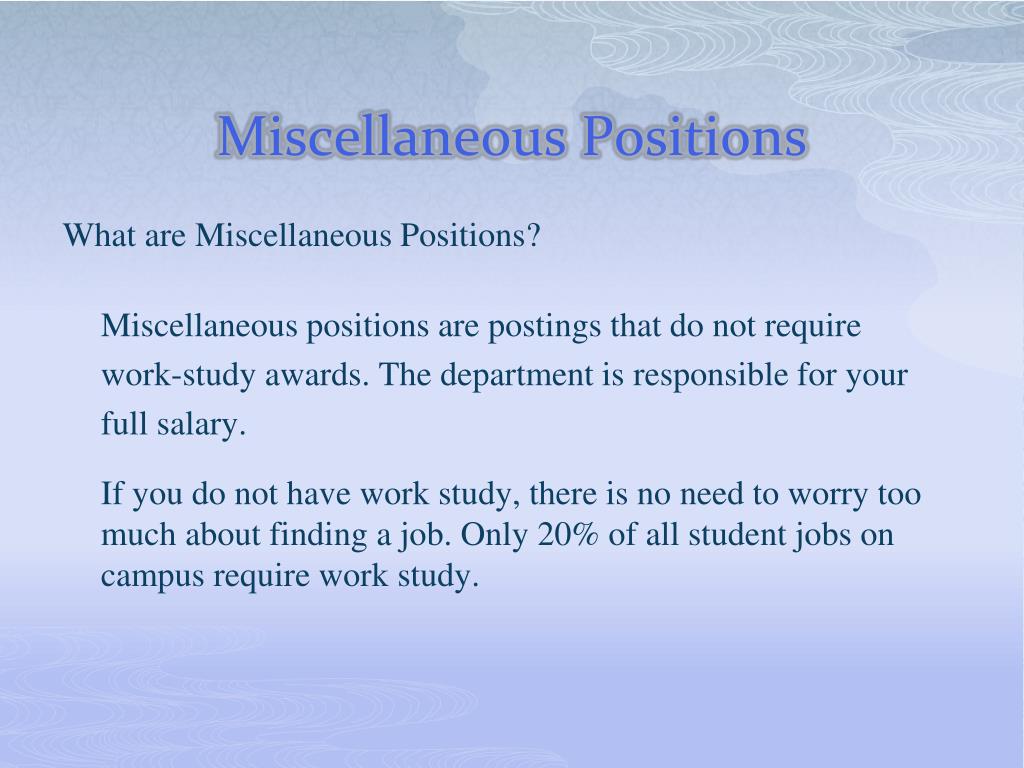 Miscellaneous Positions

What are Miscellaneous Positions?

Miscellaneous positions are postings that do not require work-study awards. The department is responsible for your full salary.

If you do not have work study, there is no need to worry too much about finding a job. Only 20% of all student jobs on campus require work study.